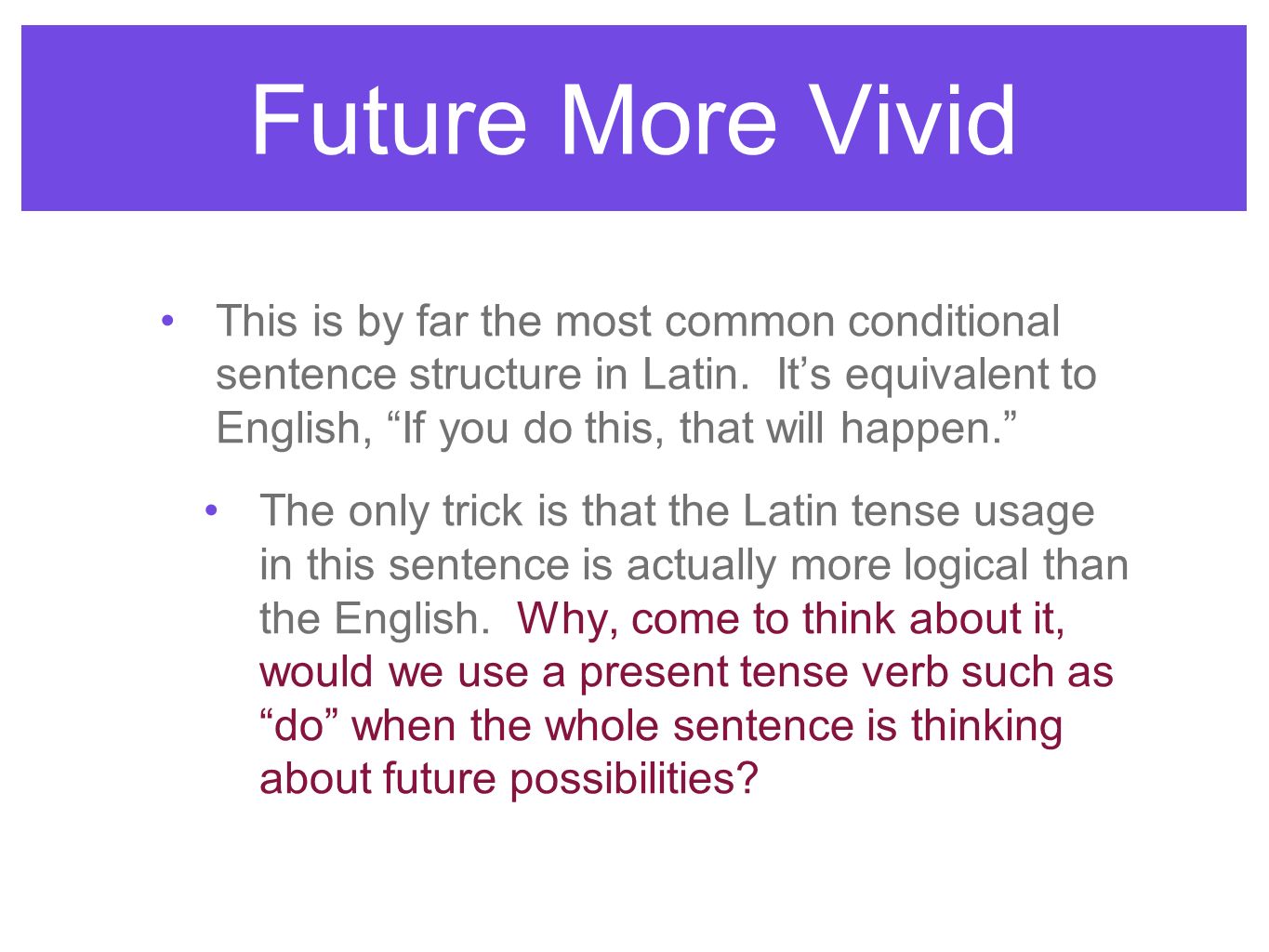 Future More Vivid

• This is by far the most common conditional sentence structure in Latin. It’s equivalent to English, “If you do this, that will happen.”

• The only trick is that the Latin tense usage in this sentence is actually more logical than the English. Why, come to think about it, would we use a present tense verb such as “do” when the whole sentence is thinking about future possibilities?